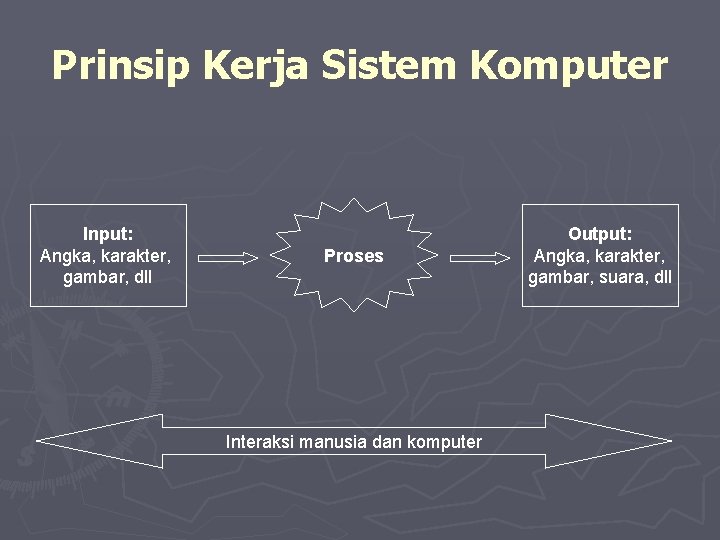 Prinsip Kerja Sistem Komputer

Input:
Angka, karakter, gambar, dll

Proses

Output:
Angka, karakter, gambar, suara, dll

Interaksi manusia dan komputer